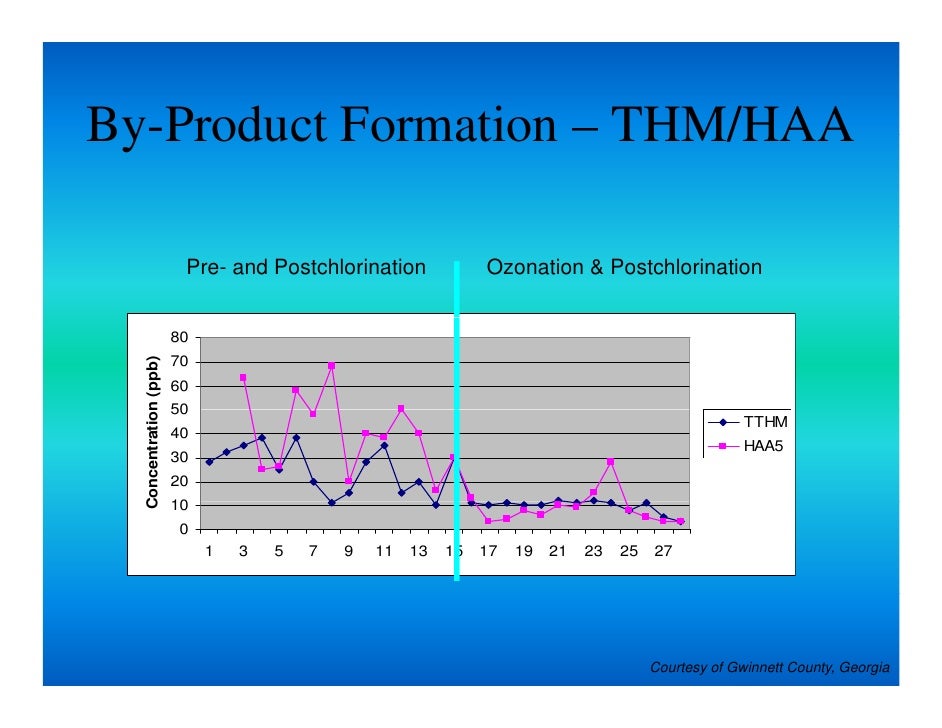 By-Product Formation – THM/HAA

Pre- and Postchlorination

Ozonation & Postchlorination

Concentration (ppb)

80
70
60
50
40
30
20
10
0

1 3 5 7 9 11 13 15 17 19 21 23 25 27

TTHM
HAA5

Courtesy of Gwinnett County, Georgia